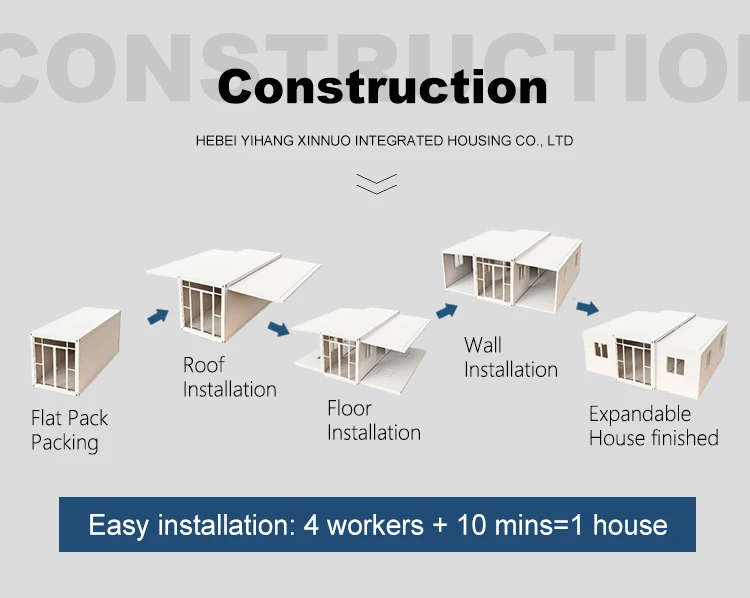 CONSTRUCTIO

Construction

HEBEI YIHANG XINNUO INTEGRATED HOUSING CO., LTD

Flat Pack Packing

Roof Installation

Floor Installation

Wall Installation

Expandable House finished

Easy installation: 4 workers + 10 mins=1 house